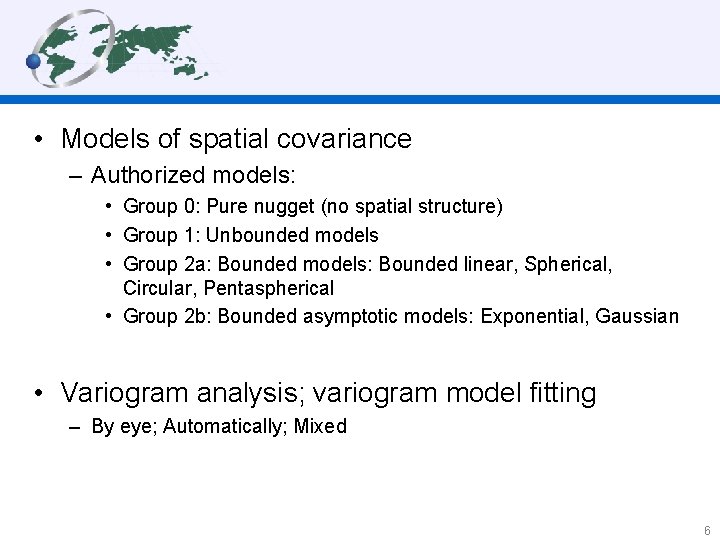 • Models of spatial covariance

– Authorized models:

• Group 0: Pure nugget (no spatial structure)

• Group 1: Unbounded models

• Group 2a: Bounded models: Bounded linear, Spherical, Circular, Pentaspherical

• Group 2b: Bounded asymptotic models: Exponential, Gaussian

• Variogram analysis; variogram model fitting

– By eye; Automatically; Mixed

6